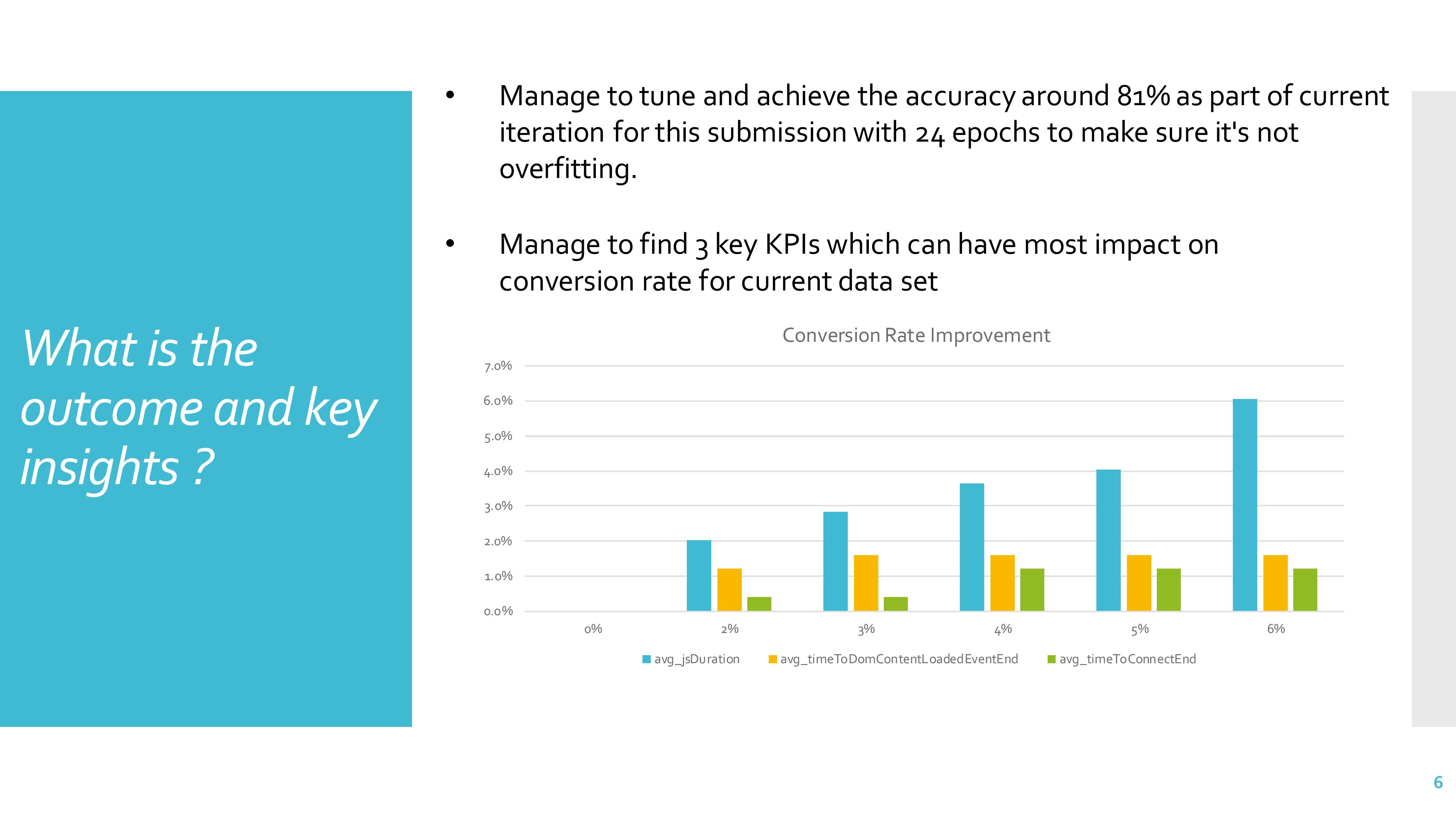 What is the outcome and key insights ?

• Manage to tune and achieve the accuracy around 81% as part of current iteration for this submission with 24 epochs to make sure it's not overfitting.

• Manage to find 3 key KPIs which can have most impact on conversion rate for current data set

Conversion Rate Improvement

7.0%
6.0%
5.0%
4.0%
3.0%
2.0%
1.0%
0.0%

0% 2% 3% 4% 5% 6%

avg_jsDuration avg_timeToDomContentLoadedEventEnd avg_timeToConnectEnd

6